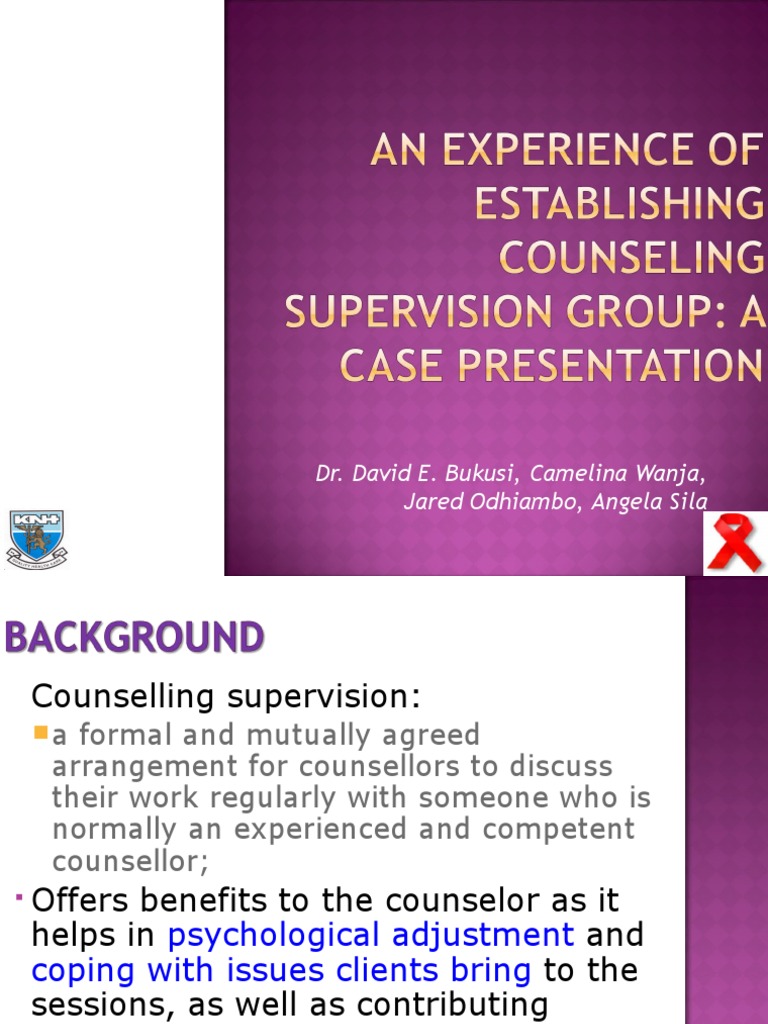 AN EXPERIENCE OF ESTABLISHING COUNSELING SUPERVISION GROUP: A CASE PRESENTATION

Dr. David E. Bukusi, Camelina Wanja, Jared Odhiambo, Angela Sila

KNH

BACKGROUND

Counselling supervision:

a formal and mutually agreed arrangement for counsellors to discuss their work regularly with someone who is normally an experienced and competent counsellor;

Offers benefits to the counselor as it helps in psychological adjustment and coping with issues clients bring to the sessions, as well as contributing